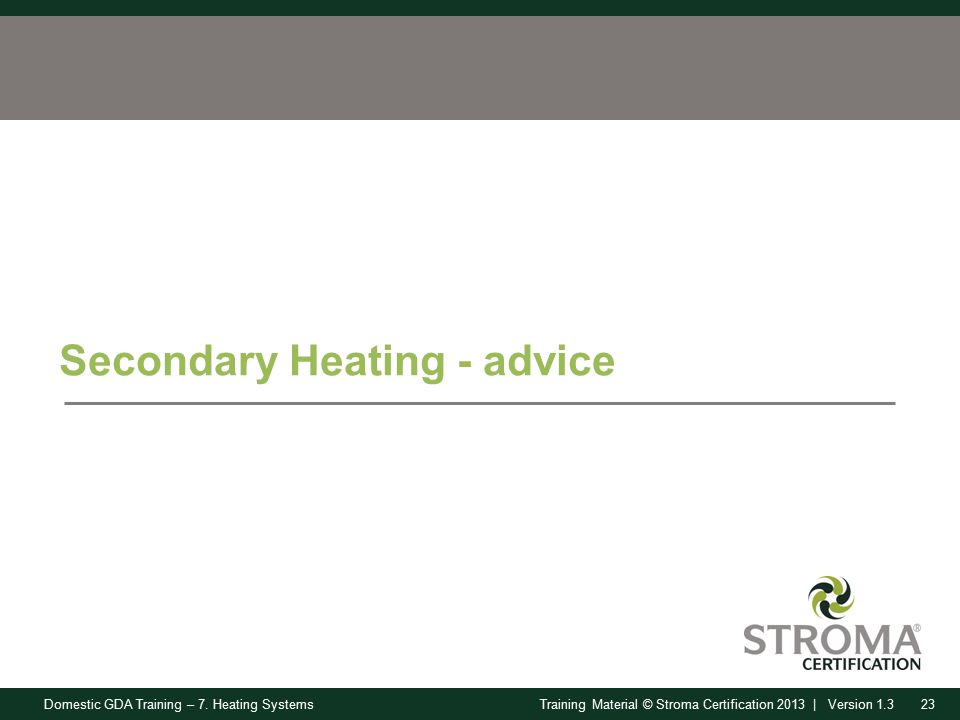 Secondary Heating - advice

STROMA®
CERTIFICATION

Domestic GDA Training – 7. Heating Systems

Training Material © Stroma Certification 2013 | Version 1.3 23